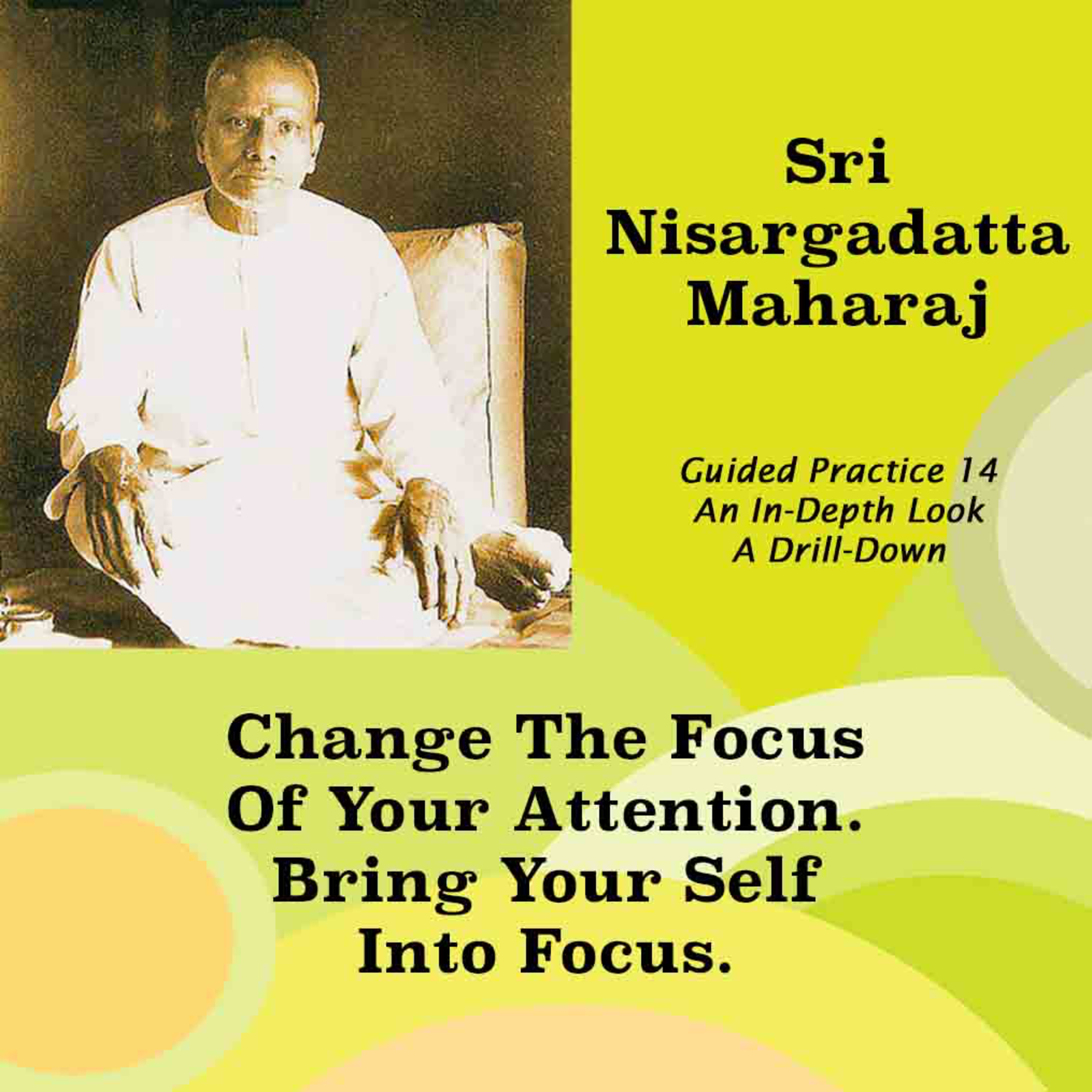 Sri Nisargadatta Maharaj

Guided Practice 14
An In-Depth Look
A Drill-Down

Change The Focus Of Your Attention. Bring Your Self Into Focus.